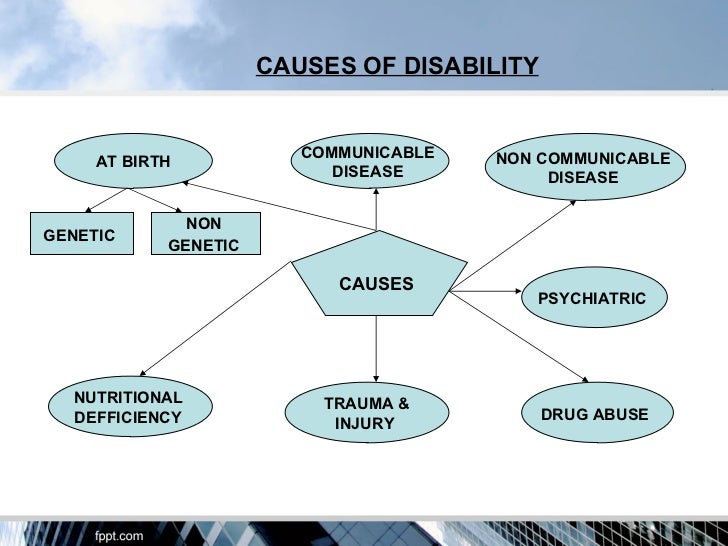 CAUSES OF DISABILITY

AT BIRTH

COMMUNICABLE DISEASE

NON COMMUNICABLE DISEASE

GENETIC

NON GENETIC

CAUSES

PSYCHIATRIC

NUTRITIONAL DEFFICIENCY

TRAUMA & INJURY

DRUG ABUSE

fppt.com